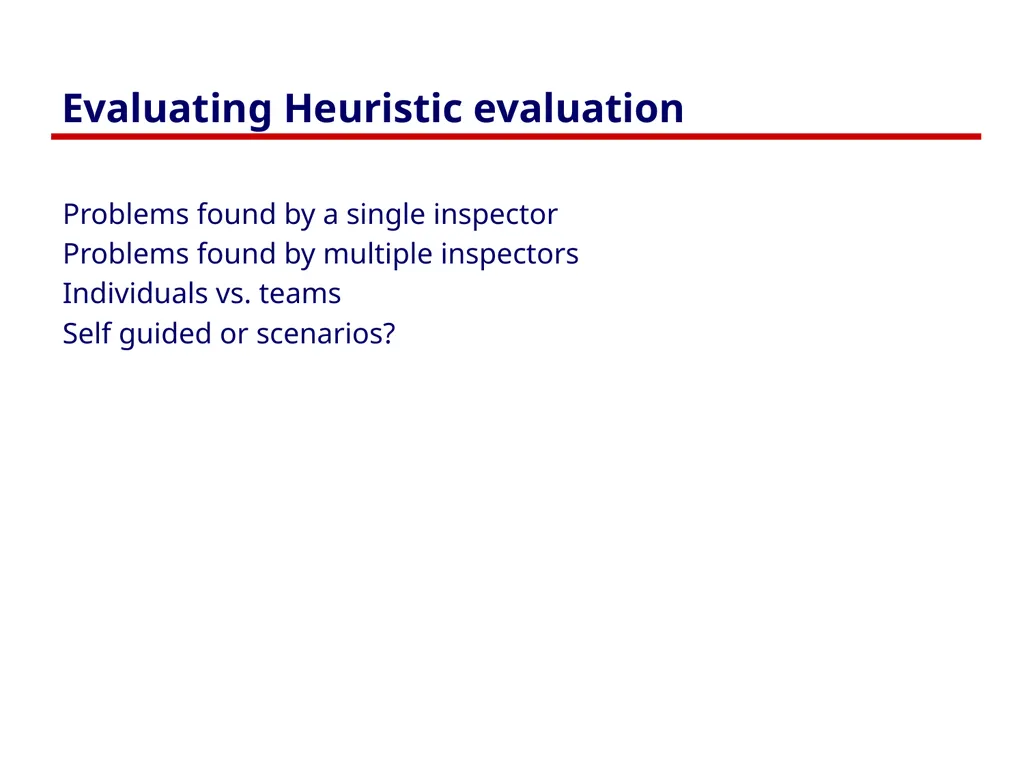 Evaluating Heuristic evaluation

Problems found by a single inspector
Problems found by multiple inspectors
Individuals vs. teams
Self guided or scenarios?